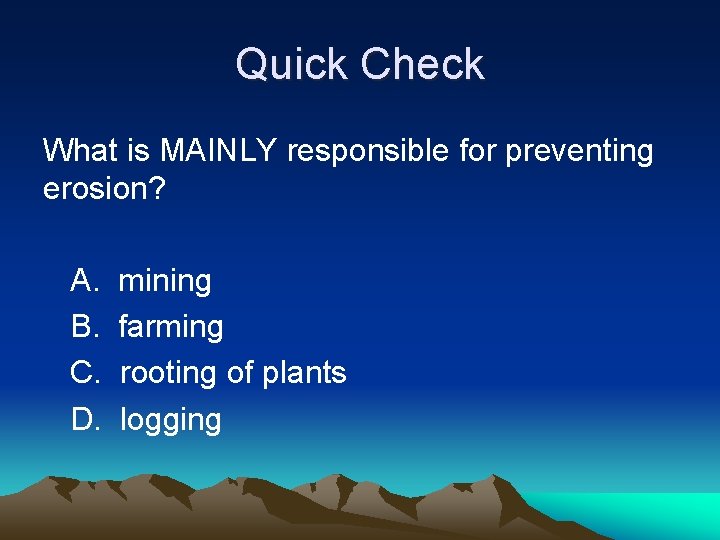 Quick Check

What is MAINLY responsible for preventing erosion?

A. mining
B. farming
C. rooting of plants
D. logging